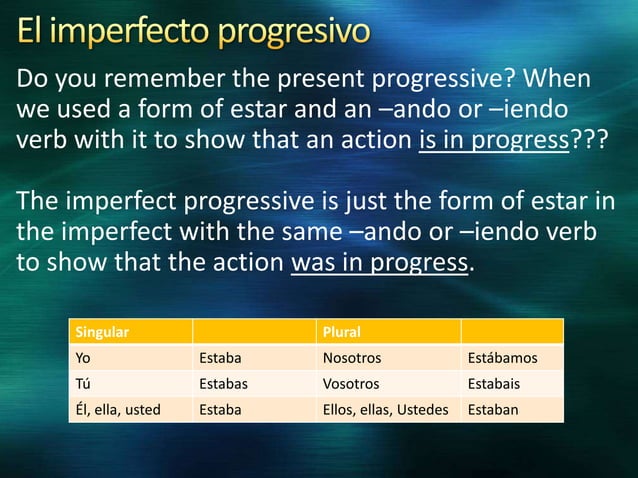 El imperfecto progresivo

Do you remember the present progressive? When we used a form of estar and an –ando or –iendo verb with it to show that an action is in progress???

The imperfect progressive is just the form of estar in the imperfect with the same –ando or –iendo verb to show that the action was in progress.

| Singular | | Plural | |
|---|---|---|---|
| Yo | Estaba | Nosotros | Estábamos |
| Tú | Estabas | Vosotros | Estabais |
| Él, ella, usted | Estaba | Ellos, ellas, Ustedes | Estaban |